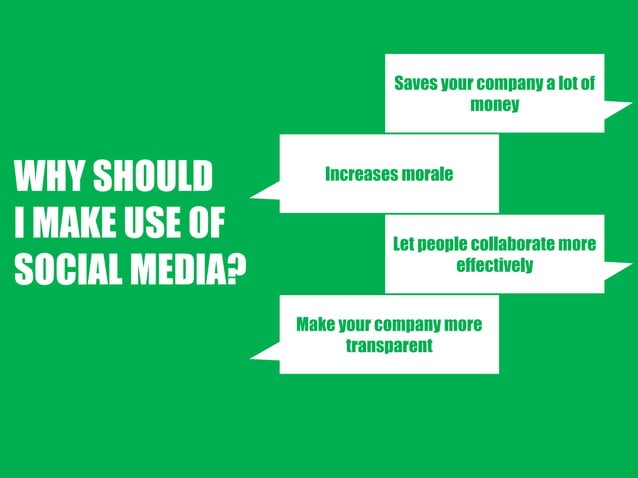 WHY SHOULD I MAKE USE OF SOCIAL MEDIA?

Saves your company a lot of money

Increases morale

Let people collaborate more effectively

Make your company more transparent